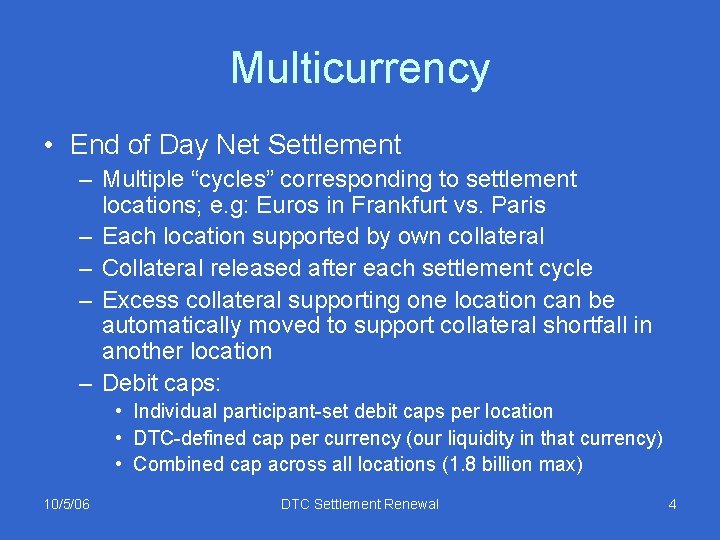 Multicurrency

• End of Day Net Settlement
– Multiple “cycles” corresponding to settlement locations; e.g: Euros in Frankfurt vs. Paris
– Each location supported by own collateral
– Collateral released after each settlement cycle
– Excess collateral supporting one location can be automatically moved to support collateral shortfall in another location
– Debit caps:
• Individual participant-set debit caps per location
• DTC-defined cap per currency (our liquidity in that currency)
• Combined cap across all locations (1.8 billion max)

10/5/06

DTC Settlement Renewal

4